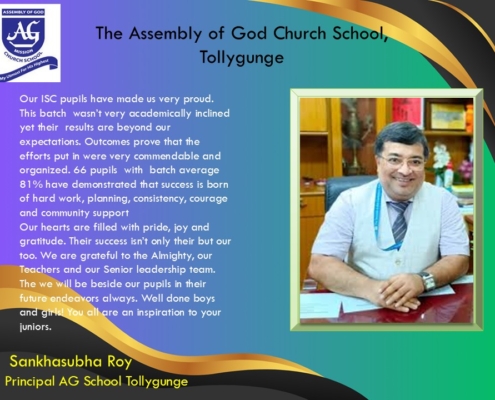 ASSEMBLY OF GOD
AG
MISSION
CHURCH SCHOOL
My Utmost For His Highest

The Assembly of God Church School, Tollygunge

Our ISC pupils have made us very proud. This batch wasn't very academically inclined yet their results are beyond our expectations. Outcomes prove that the efforts put in were very commendable and organized. 66 pupils with batch average 81% have demonstrated that success is born of hard work, planning, consistency, courage and community support
Our hearts are filled with pride, joy and gratitude. Their success isn't only their but our too. We are grateful to the Almighty, our Teachers and our Senior leadership team. The we will be beside our pupils in their future endeavors always. Well done boys and girls! You all are an inspiration to your juniors.

Sankhasubha Roy
Principal AG School Tollygunge